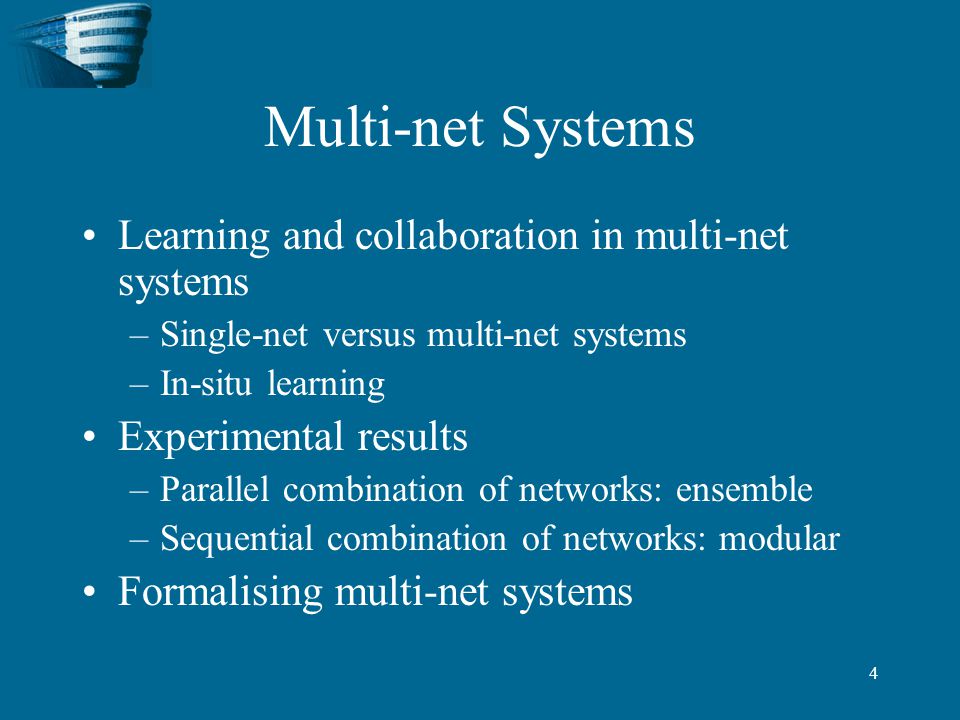 Multi-net Systems

• Learning and collaboration in multi-net systems
– Single-net versus multi-net systems
– In-situ learning
• Experimental results
– Parallel combination of networks: ensemble
– Sequential combination of networks: modular
• Formalising multi-net systems

4